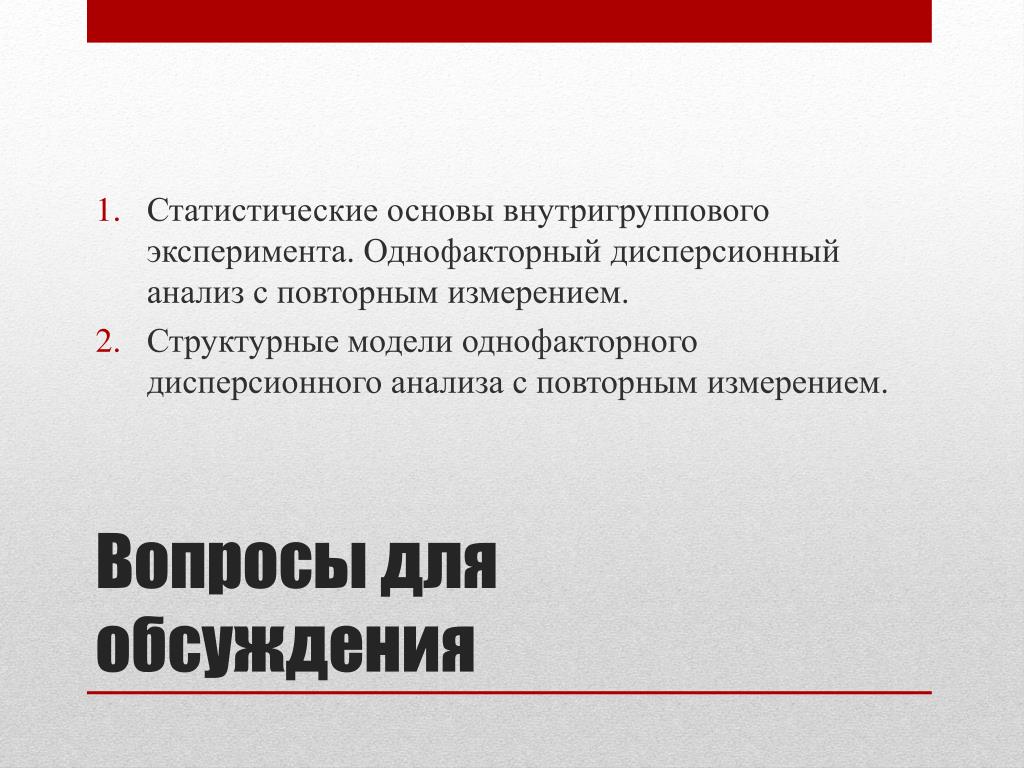 1. Статистические основы внутригруппового эксперимента. Однофакторный дисперсионный анализ с повторным измерением.
2. Структурные модели однофакторного дисперсионного анализа с повторным измерением.

Вопросы для обсуждения